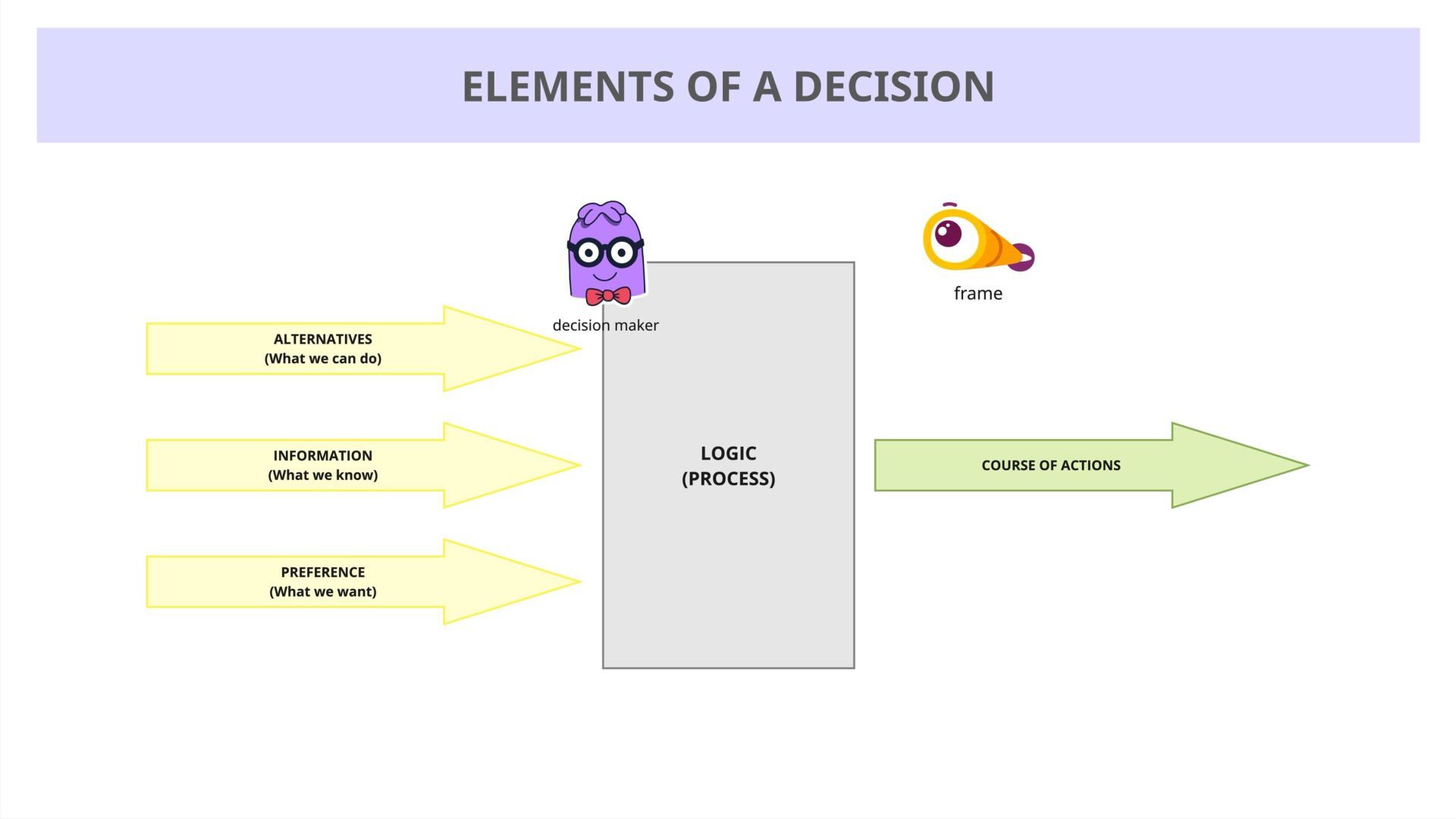 ELEMENTS OF A DECISION

decision maker

frame

ALTERNATIVES
(What we can do)

INFORMATION
(What we know)

PREFERENCE
(What we want)

LOGIC
(PROCESS)

COURSE OF ACTIONS